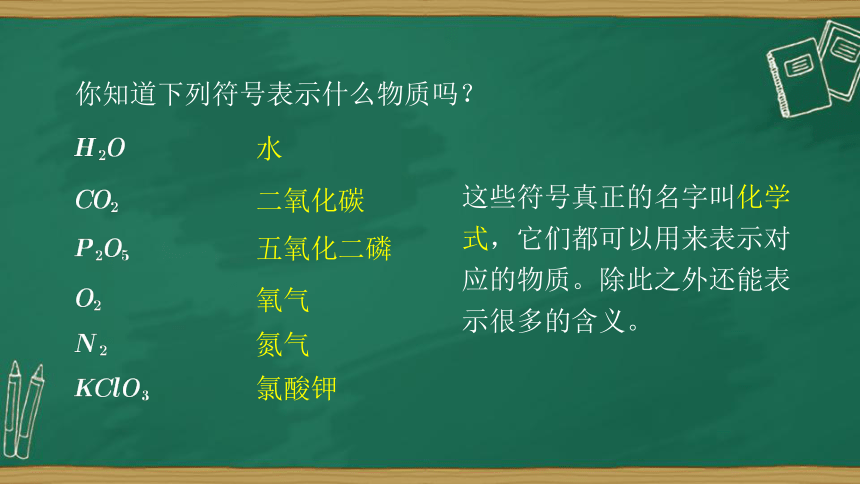 你知道下列符号表示什么物质吗？

$H_2O$ 水

$CO_2$ 二氧化碳

$P_2O_5$ 五氧化二磷

$O_2$ 氧气

$N_2$ 氮气

$KClO_3$ 氯酸钾

这些符号真正的名字叫化学式，它们都可以用来表示对应的物质。除此之外还能表示很多的含义。